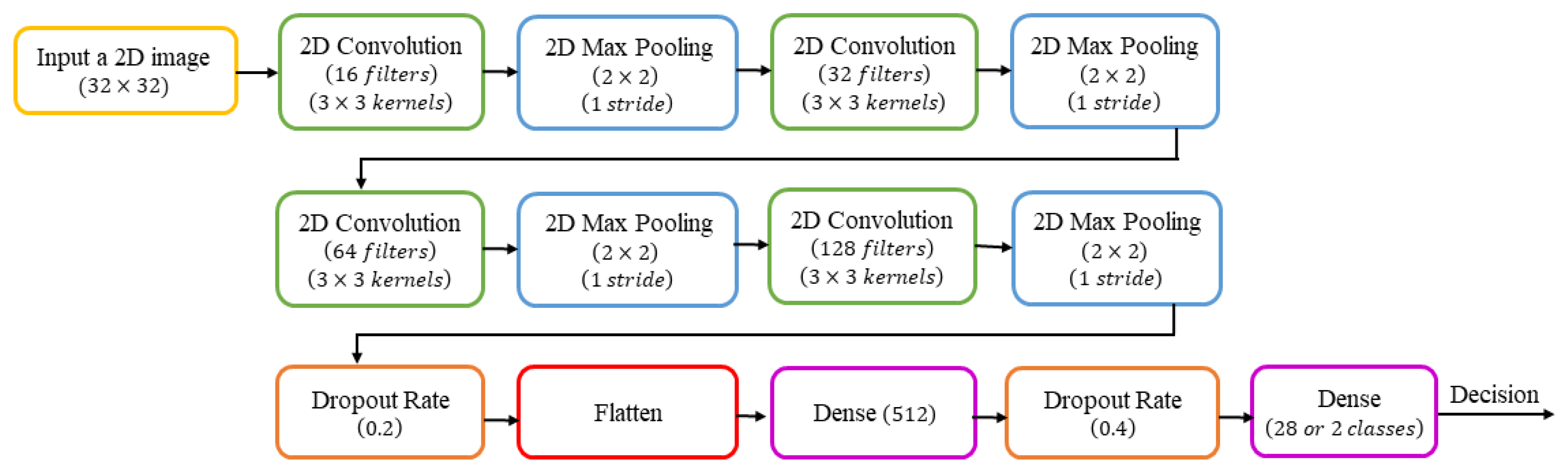 Input a 2D image
$(32 \times 32)$

2D Convolution
$(16\ filters)$
$(3 \times 3\ kernels)$

2D Max Pooling
$(2 \times 2)$
$(1\ stride)$

2D Convolution
$(32\ filters)$
$(3 \times 3\ kernels)$

2D Max Pooling
$(2 \times 2)$
$(1\ stride)$

2D Convolution
$(64\ filters)$
$(3 \times 3\ kernels)$

2D Max Pooling
$(2 \times 2)$
$(1\ stride)$

2D Convolution
$(128\ filters)$
$(3 \times 3\ kernels)$

2D Max Pooling
$(2 \times 2)$
$(1\ stride)$

Dropout Rate
$(0.2)$

Flatten

Dense $(512)$

Dropout Rate
$(0.4)$

Dense
$(28\ or\ 2\ classes)$

Decision